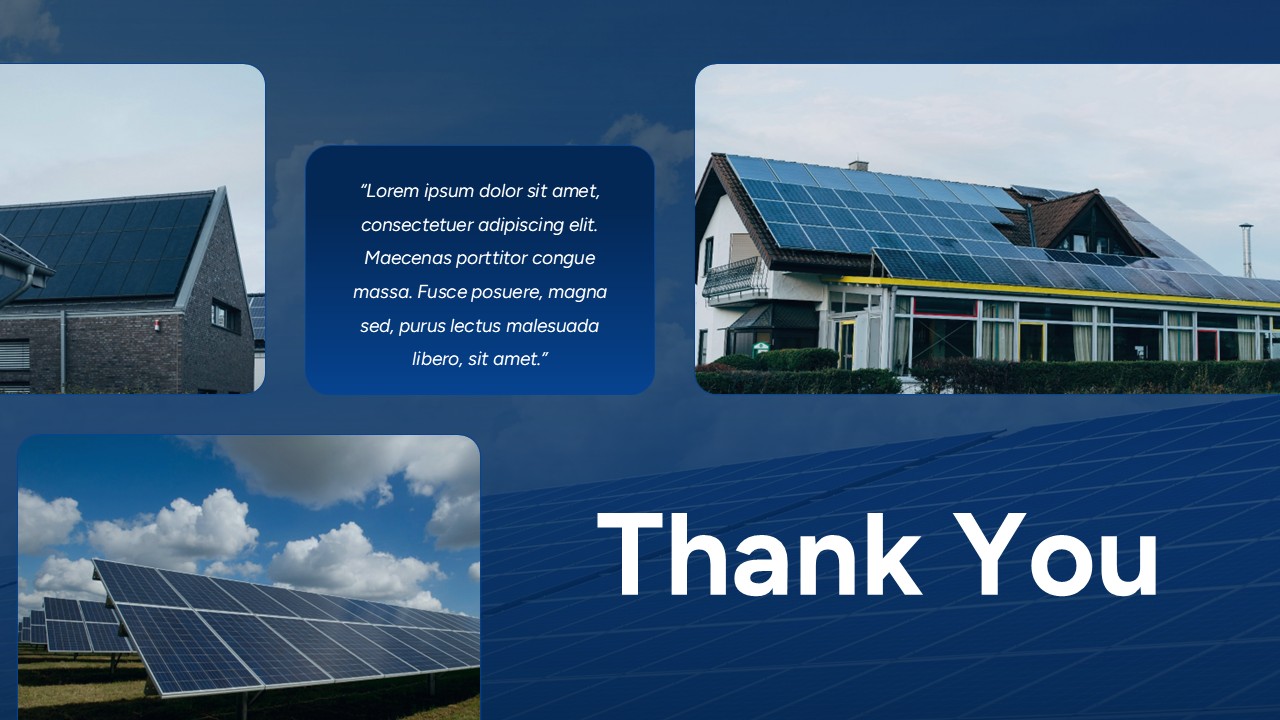 “Lorem ipsum dolor sit amet, consectetuer adipiscing elit. Maecenas porttitor congue massa. Fusce posuere, magna sed, purus lectus malesuada libero, sit amet.”

Thank You